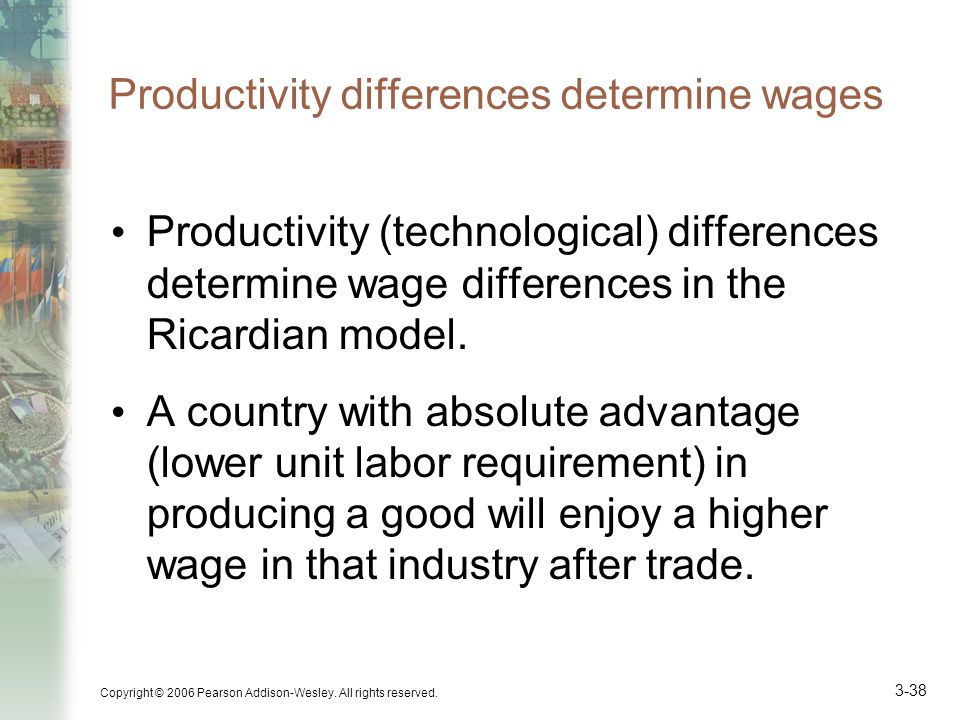 Productivity differences determine wages

• Productivity (technological) differences determine wage differences in the Ricardian model.

• A country with absolute advantage (lower unit labor requirement) in producing a good will enjoy a higher wage in that industry after trade.

Copyright © 2006 Pearson Addison-Wesley. All rights reserved.

3-38